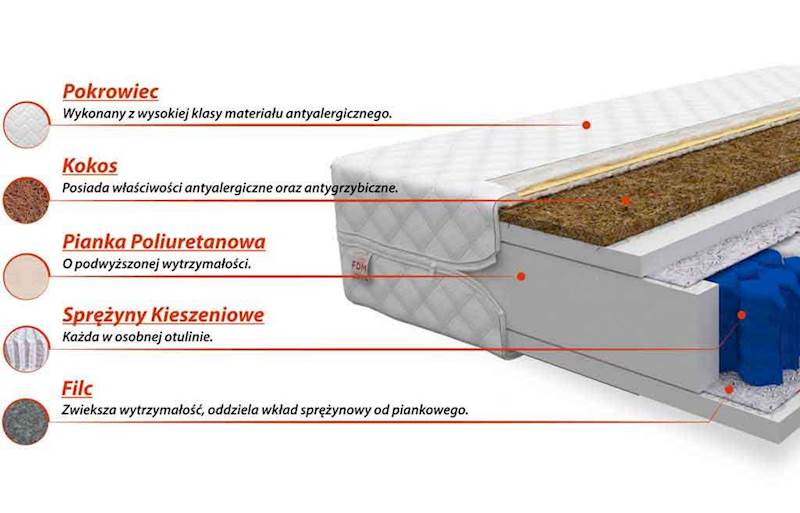 Pokrowiec
Wykonany z wysokiej klasy materiału antyalergicznego.

Kokos
Posiada właściwości antyalergiczne oraz antygrzybiczne.

Pianka Poliuretanowa
O podwyższonej wytrzymałości.

Sprężyny Kieszeniowe
Każda w osobnej otulinie.

Filc
Zwieksza wytrzymałość, oddziela wkład sprężynowy od piankowego.

FDM